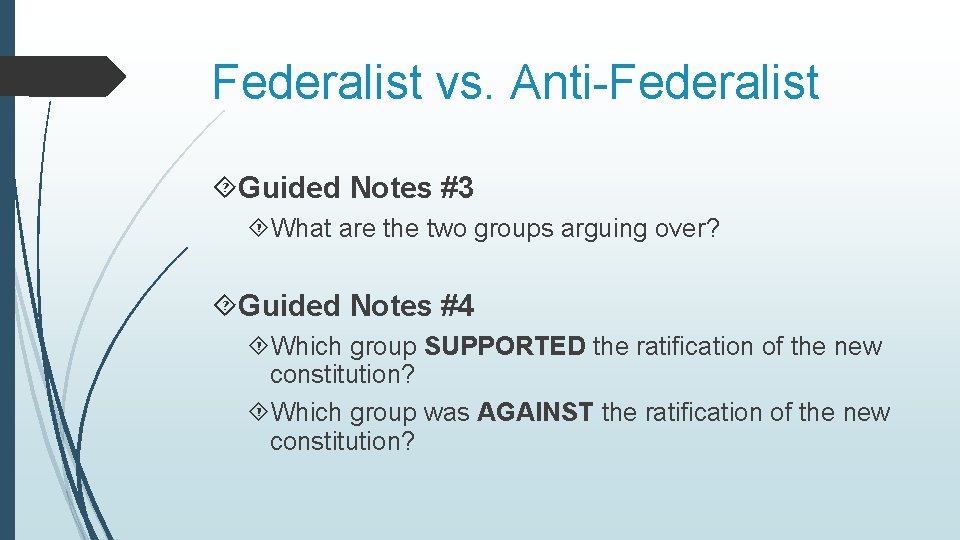 Federalist vs. Anti-Federalist

Guided Notes #3

What are the two groups arguing over?

Guided Notes #4

Which group SUPPORTED the ratification of the new constitution?

Which group was AGAINST the ratification of the new constitution?